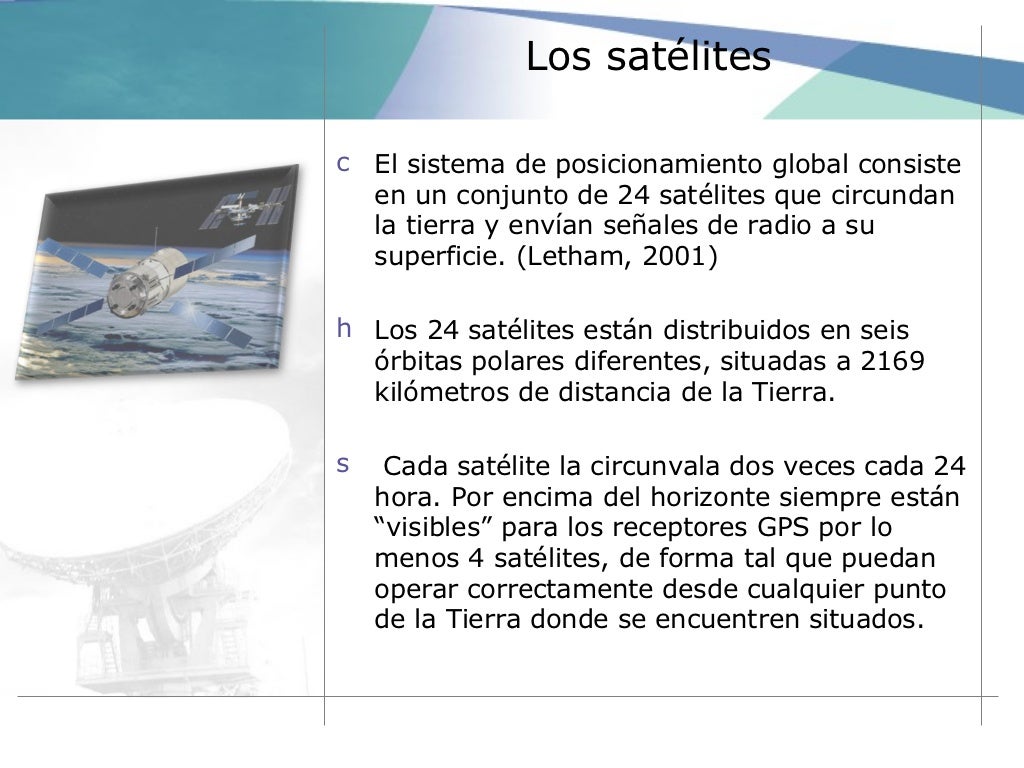 Los satélites

c El sistema de posicionamiento global consiste en un conjunto de 24 satélites que circundan la tierra y envían señales de radio a su superficie. (Letham, 2001)

h Los 24 satélites están distribuidos en seis órbitas polares diferentes, situadas a 2169 kilómetros de distancia de la Tierra.

s Cada satélite la circunvala dos veces cada 24 hora. Por encima del horizonte siempre están “visibles” para los receptores GPS por lo menos 4 satélites, de forma tal que puedan operar correctamente desde cualquier punto de la Tierra donde se encuentren situados.